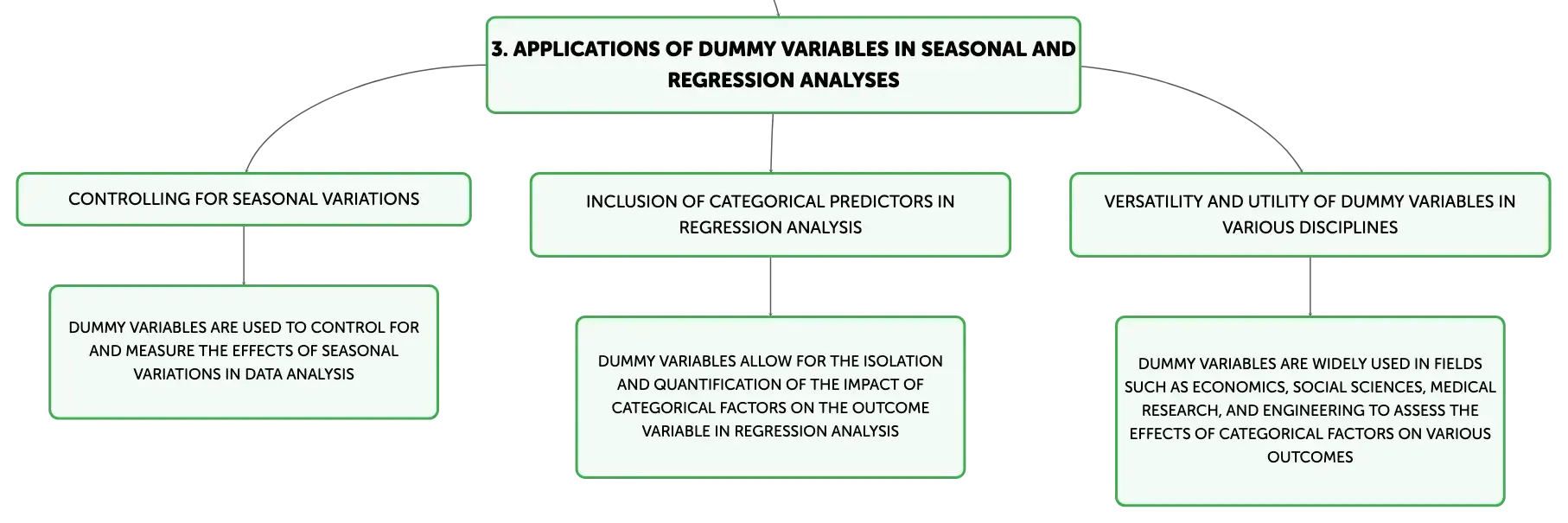 3. APPLICATIONS OF DUMMY VARIABLES IN SEASONAL AND REGRESSION ANALYSES

CONTROLLING FOR SEASONAL VARIATIONS

DUMMY VARIABLES ARE USED TO CONTROL FOR AND MEASURE THE EFFECTS OF SEASONAL VARIATIONS IN DATA ANALYSIS

INCLUSION OF CATEGORICAL PREDICTORS IN REGRESSION ANALYSIS

DUMMY VARIABLES ALLOW FOR THE ISOLATION AND QUANTIFICATION OF THE IMPACT OF CATEGORICAL FACTORS ON THE OUTCOME VARIABLE IN REGRESSION ANALYSIS

VERSATILITY AND UTILITY OF DUMMY VARIABLES IN VARIOUS DISCIPLINES

DUMMY VARIABLES ARE WIDELY USED IN FIELDS SUCH AS ECONOMICS, SOCIAL SCIENCES, MEDICAL RESEARCH, AND ENGINEERING TO ASSESS THE EFFECTS OF CATEGORICAL FACTORS ON VARIOUS OUTCOMES